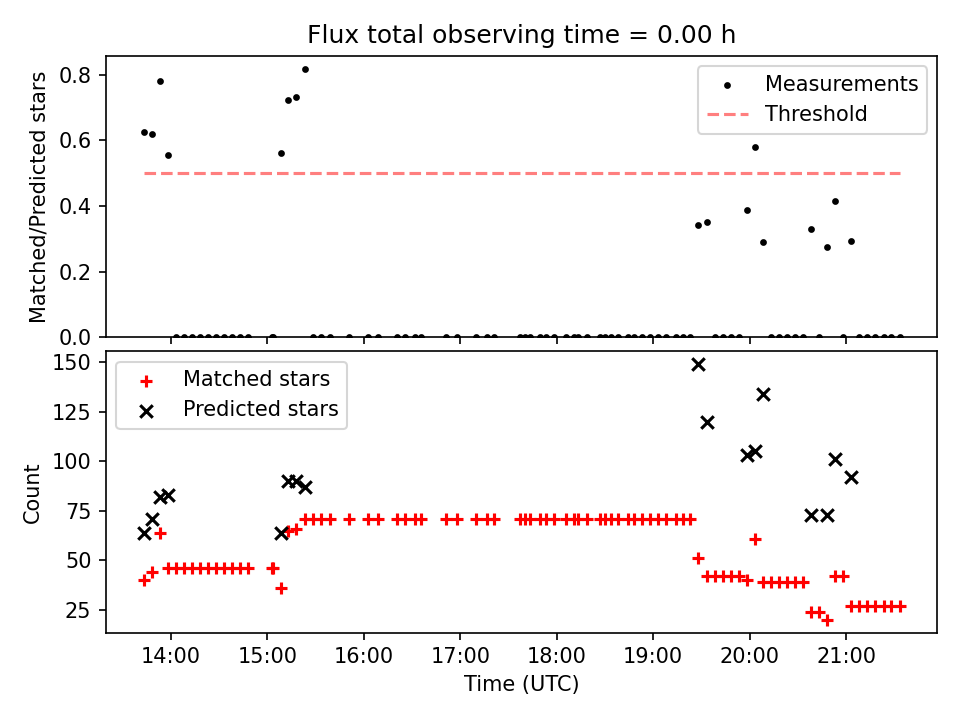 Flux total observing time = 0.00 h

Matched/Predicted stars

0.8
0.6
0.4
0.2
0.0

Measurements
Threshold

Count

150
125
100
75
50
25

Matched stars
Predicted stars

14:00
15:00
16:00
17:00
18:00
19:00
20:00
21:00

Time (UTC)